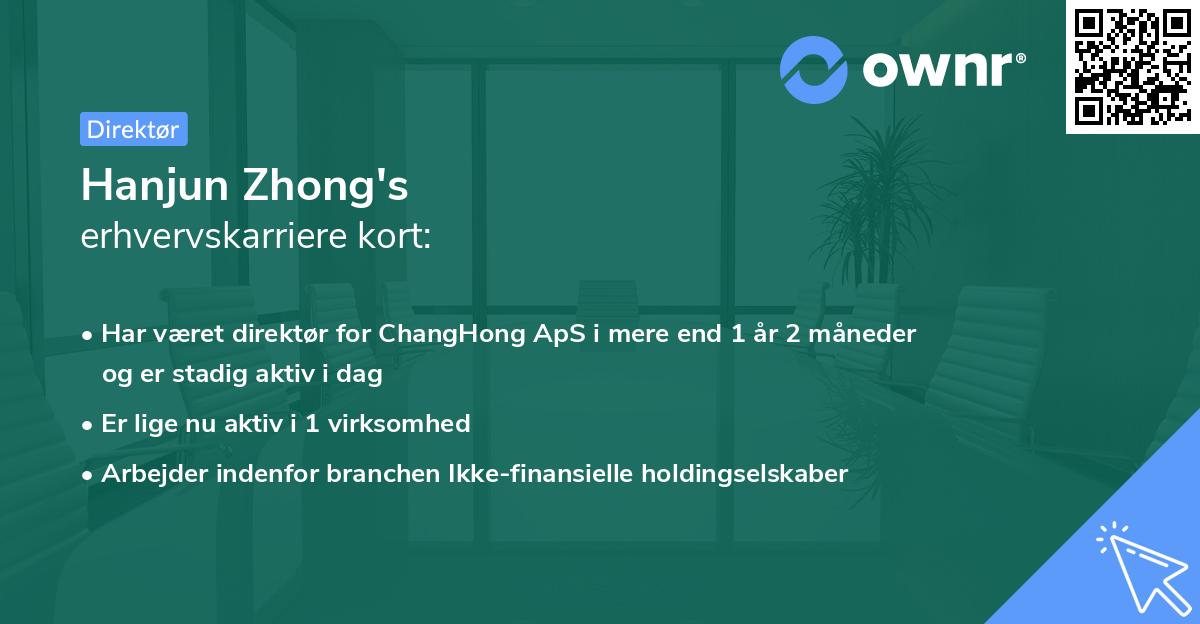 ownr®

Direktør

Hanjun Zhong's
erhvervskarriere kort:

• Har været direktør for ChangHong ApS i mere end 1 år 2 måneder og er stadig aktiv i dag
• Er lige nu aktiv i 1 virksomhed
• Arbejder indenfor branchen Ikke-finansielle holdingselskaber